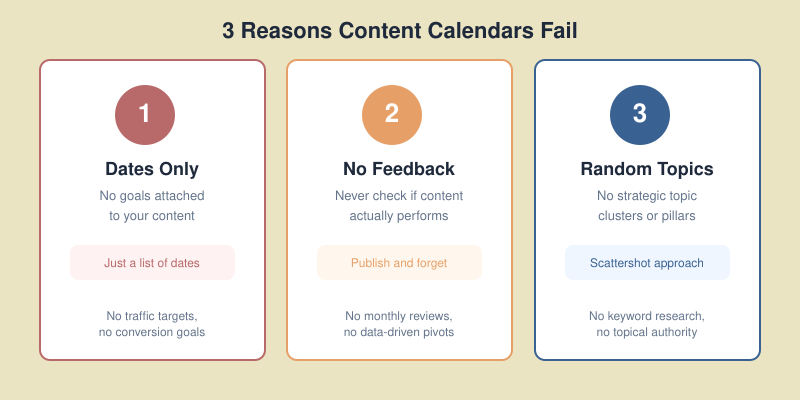 3 Reasons Content Calendars Fail

1

Dates Only

No goals attached to your content

Just a list of dates

No traffic targets, no conversion goals

2

No Feedback

Never check if content actually performs

Publish and forget

No monthly reviews, no data-driven pivots

3

Random Topics

No strategic topic clusters or pillars

Scattershot approach

No keyword research, no topical authority